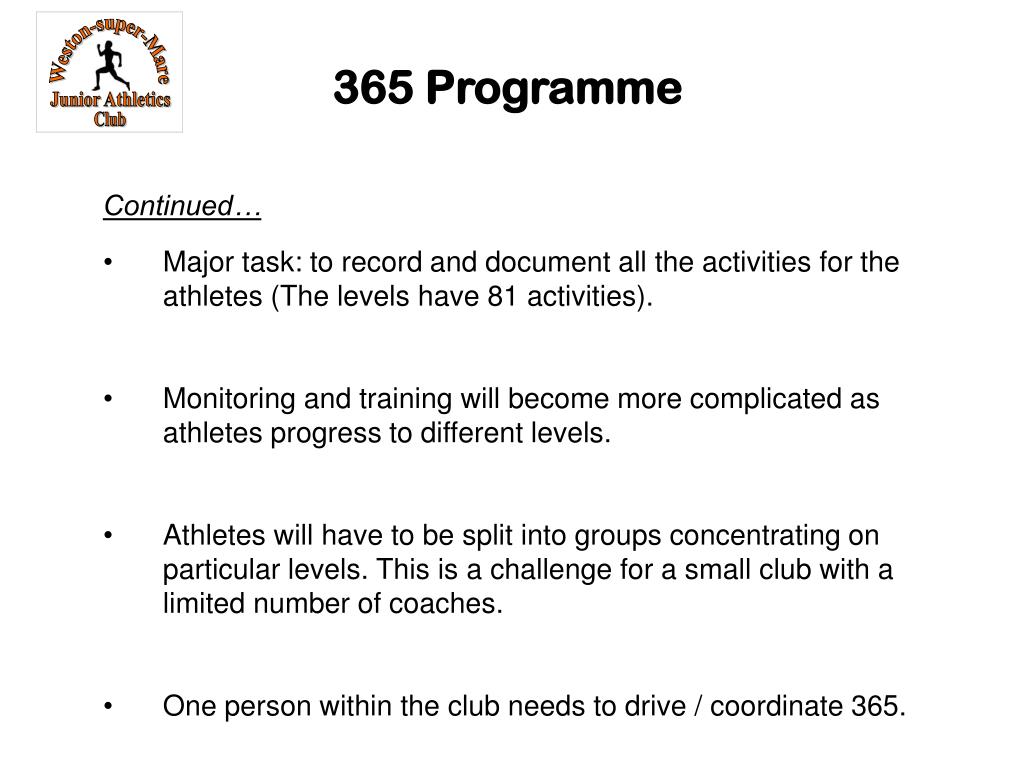 Weston-super-Mare
Junior Athletics
Club

365 Programme

Continued…

• Major task: to record and document all the activities for the athletes (The levels have 81 activities).

• Monitoring and training will become more complicated as athletes progress to different levels.

• Athletes will have to be split into groups concentrating on particular levels. This is a challenge for a small club with a limited number of coaches.

• One person within the club needs to drive / coordinate 365.